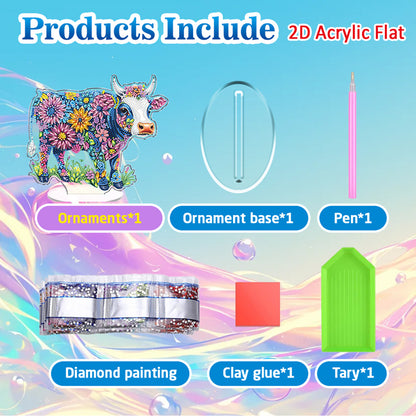 Products Include 2D Acrylic Flat

Ornaments*1

Ornament base*1

Pen*1

Diamond painting

Clay glue*1

Tary*1